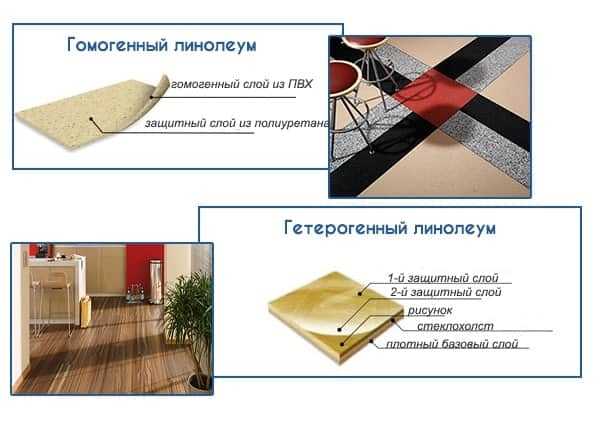 Гомогенный линолеум

гомогенный слой из ПВХ

защитный слой из полиуретана

Гетерогенный линолеум

1-й защитный слой

2-й защитный слой

рисунок

стеклохолст

плотный базовый слой